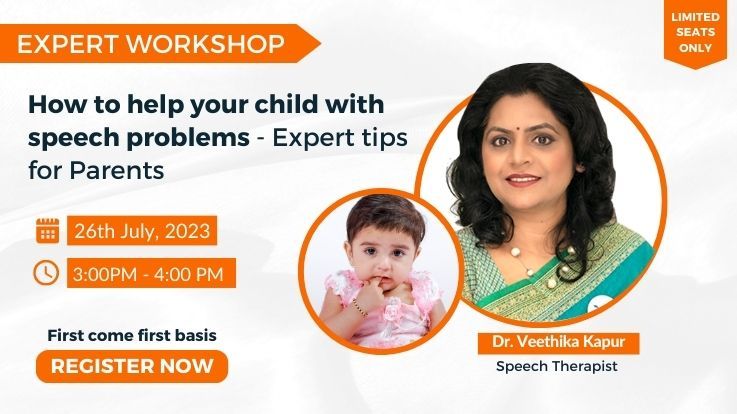 EXPERT WORKSHOP

LIMITED SEATS ONLY

How to help your child with speech problems - Expert tips for Parents

26th July, 2023

3:00PM - 4:00 PM

First come first basis

REGISTER NOW

Dr. Veethika Kapur

Speech Therapist